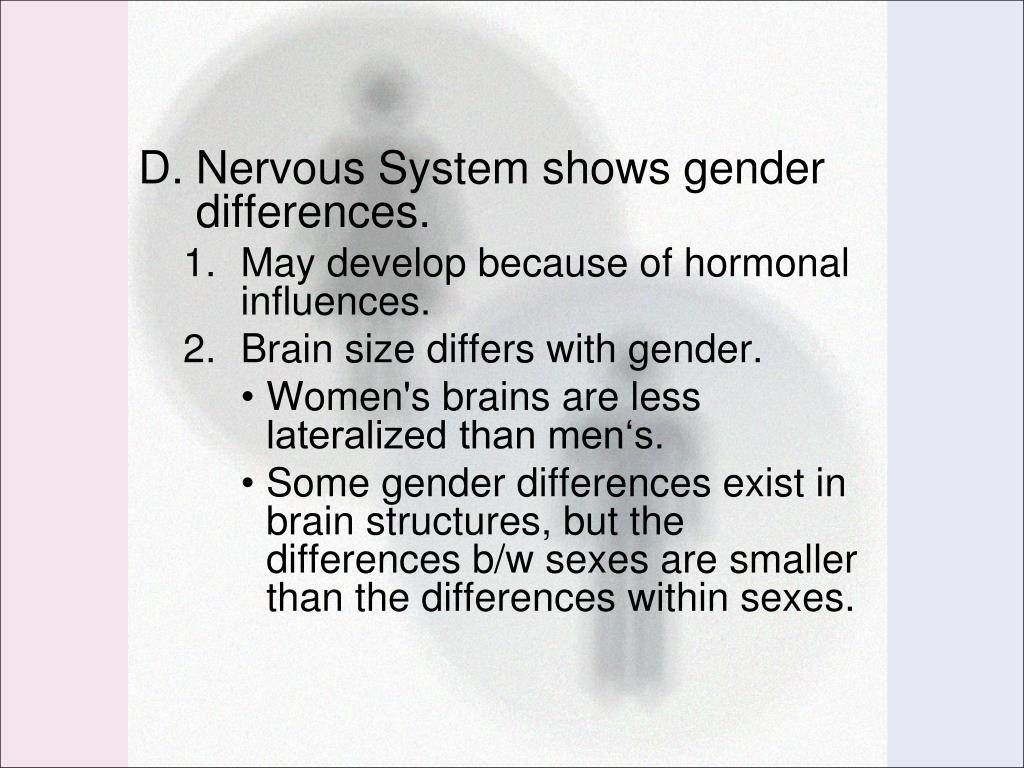 D. Nervous System shows gender differences.

1. May develop because of hormonal influences.

2. Brain size differs with gender.

• Women's brains are less lateralized than men‘s.

• Some gender differences exist in brain structures, but the differences b/w sexes are smaller than the differences within sexes.